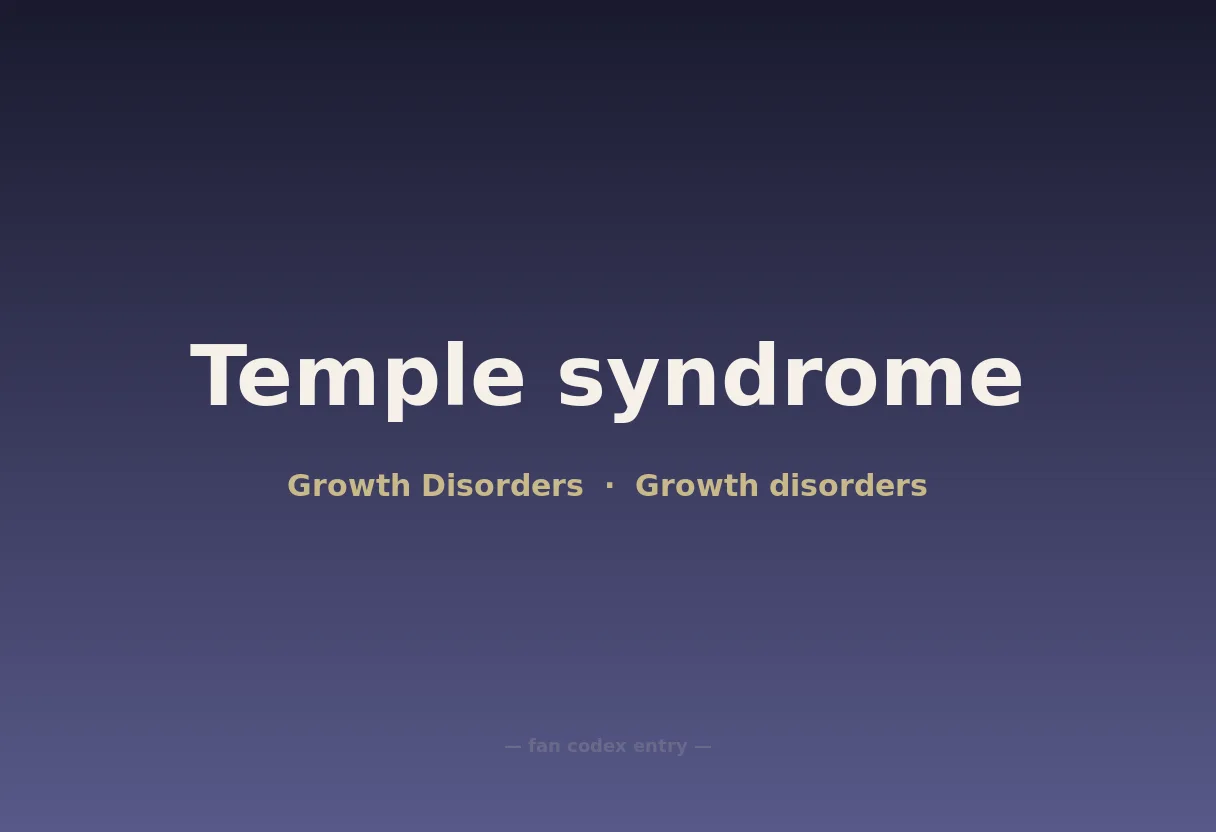 Temple syndrome

Growth Disorders · Growth disorders

— fan codex entry —